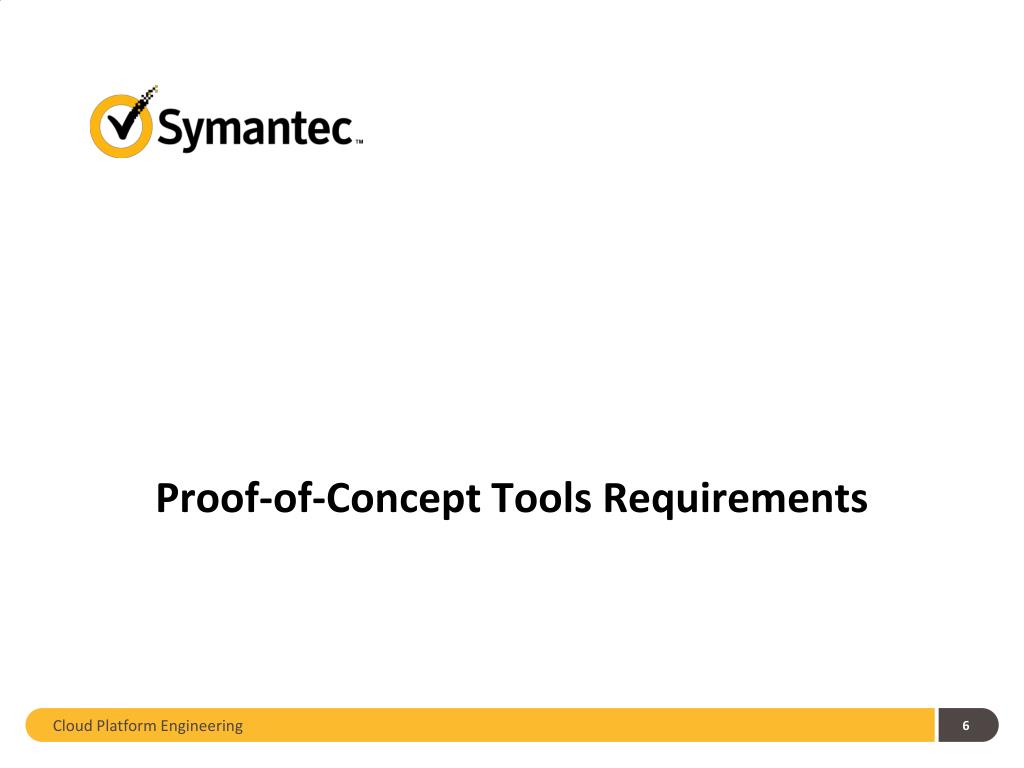 Symantec™

Proof-of-Concept Tools Requirements

Cloud Platform Engineering

6